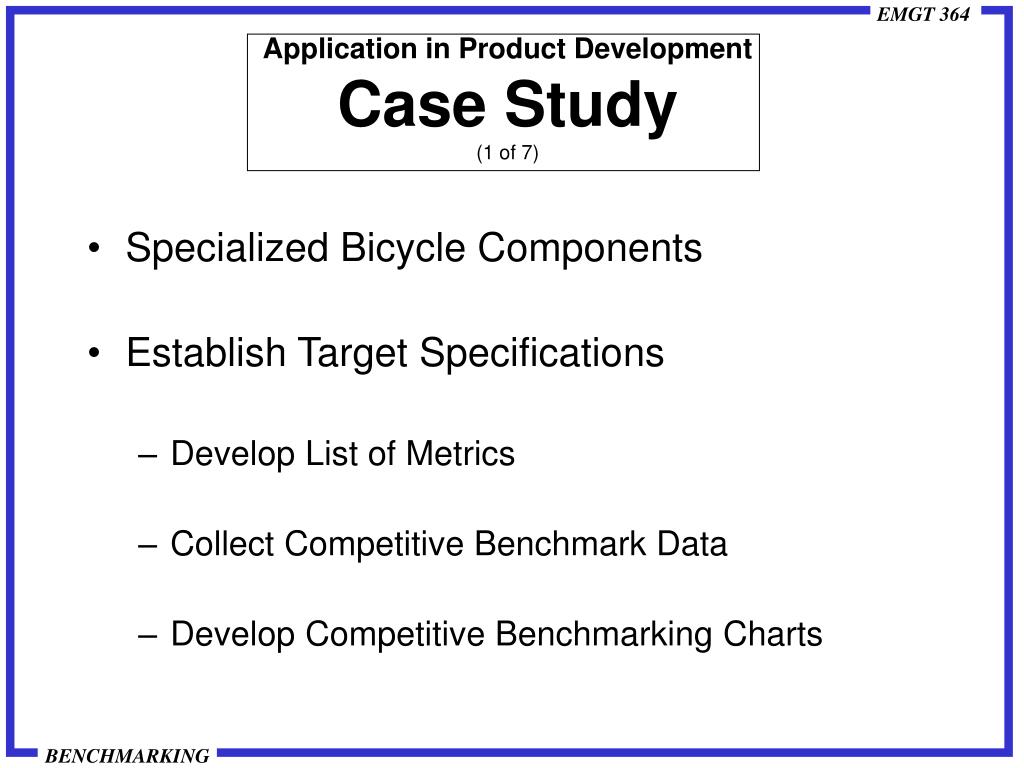 EMGT 364

Application in Product Development
Case Study
(1 of 7)

• Specialized Bicycle Components

• Establish Target Specifications

– Develop List of Metrics

– Collect Competitive Benchmark Data

– Develop Competitive Benchmarking Charts

BENCHMARKING